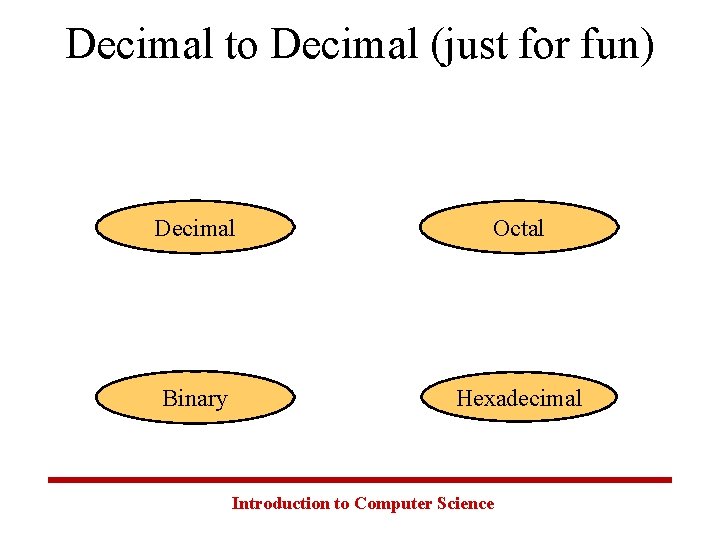 Decimal to Decimal (just for fun)

Decimal

Octal

Binary

Hexadecimal

Introduction to Computer Science